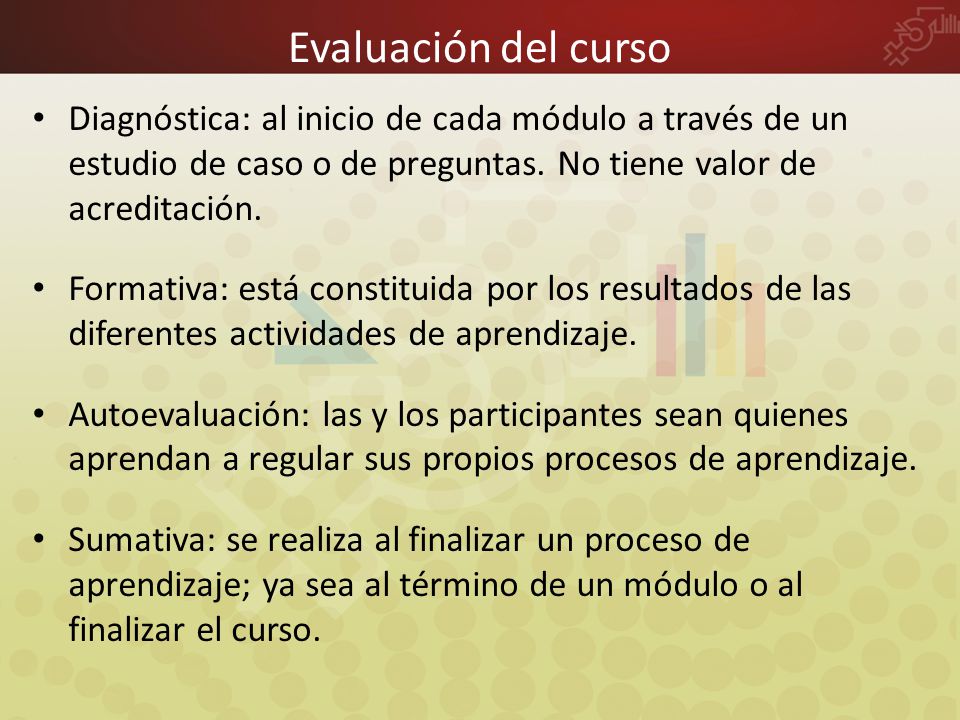 Evaluación del curso

• Diagnóstica: al inicio de cada módulo a través de un estudio de caso o de preguntas. No tiene valor de acreditación.

• Formativa: está constituida por los resultados de las diferentes actividades de aprendizaje.

• Autoevaluación: las y los participantes sean quienes aprendan a regular sus propios procesos de aprendizaje.

• Sumativa: se realiza al finalizar un proceso de aprendizaje; ya sea al término de un módulo o al finalizar el curso.